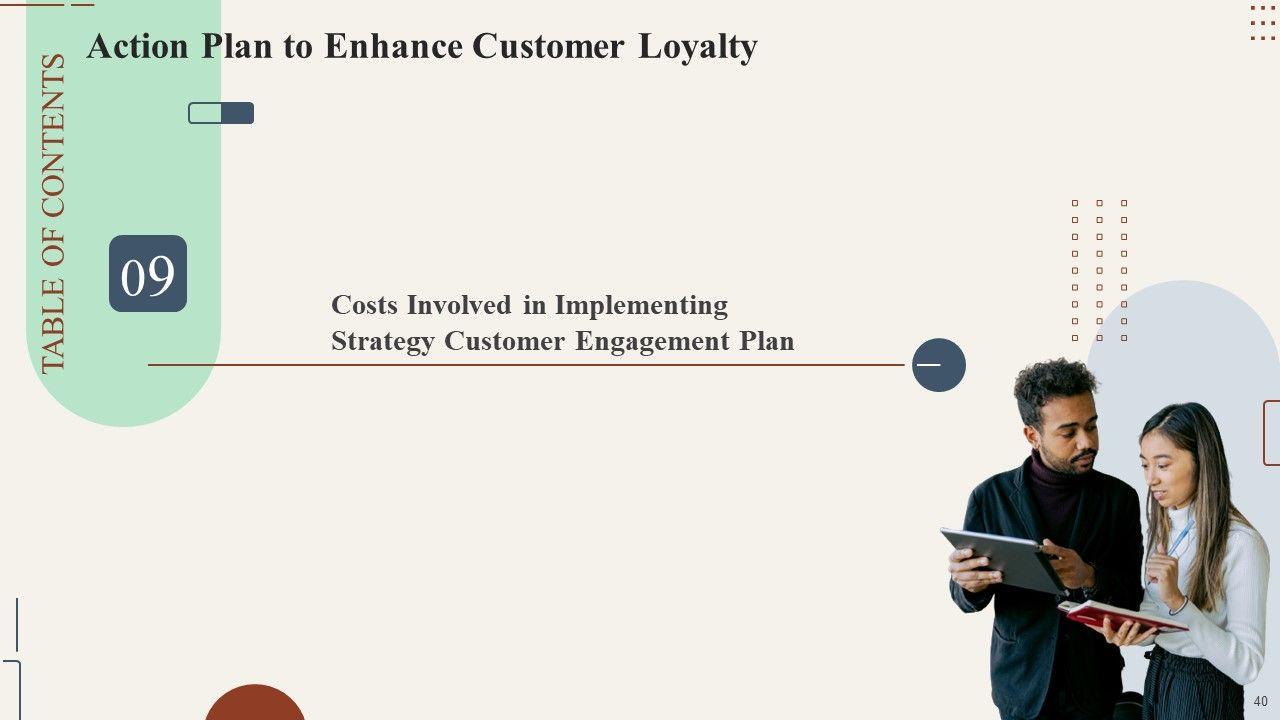 TABLE OF CONTENTS

Action Plan to Enhance Customer Loyalty

09

Costs Involved in Implementing Strategy Customer Engagement Plan

40